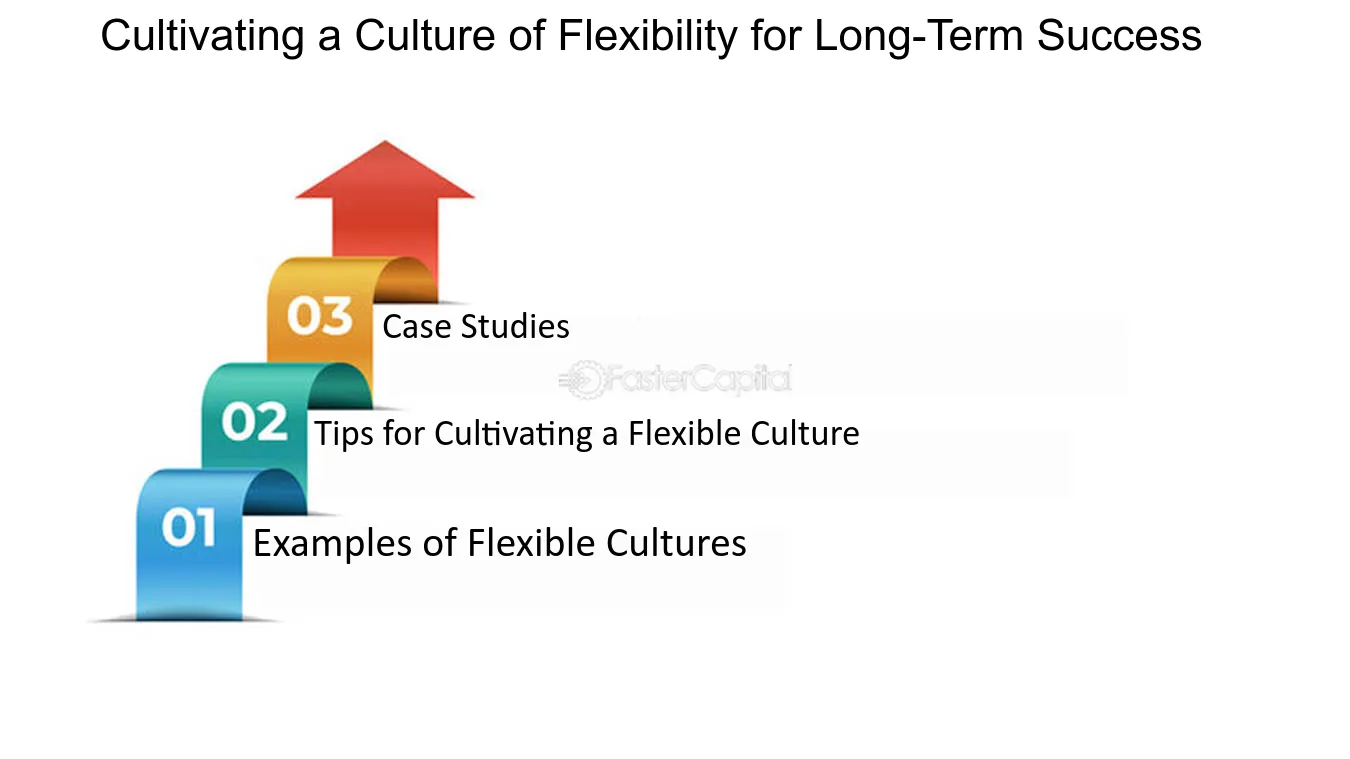 Cultivating a Culture of Flexibility for Long-Term Success

03 Case Studies

02 Tips for Cultivating a Flexible Culture

01 Examples of Flexible Cultures

FasterCapital